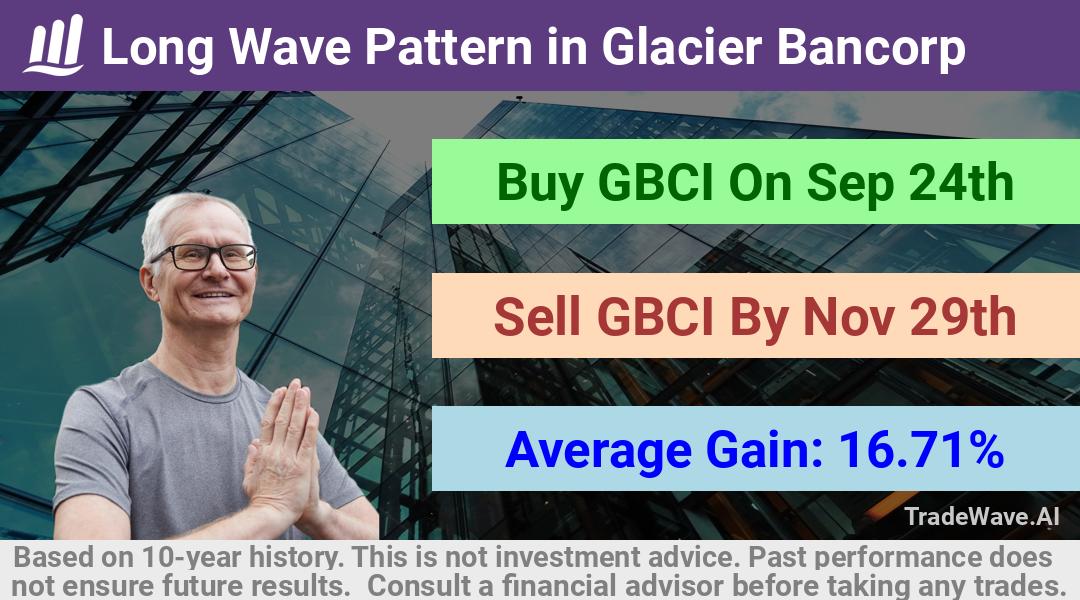 Long Wave Pattern in Glacier Bancorp

Buy GBCI On Sep 24th

Sell GBCI By Nov 29th

Average Gain: 16.71%

TradeWave.AI

Based on 10-year history. This is not investment advice. Past performance does not ensure future results. Consult a financial advisor before taking any trades.